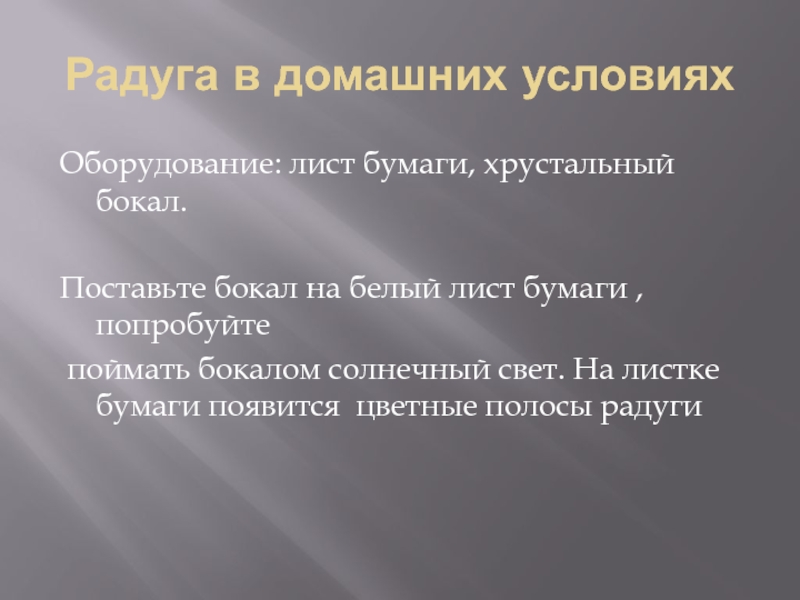 Радуга в домашних условиях

Оборудование: лист бумаги, хрустальный бокал.

Поставьте бокал на белый лист бумаги , попробуйте

поймать бокалом солнечный свет. На листке бумаги появится цветные полосы радуги